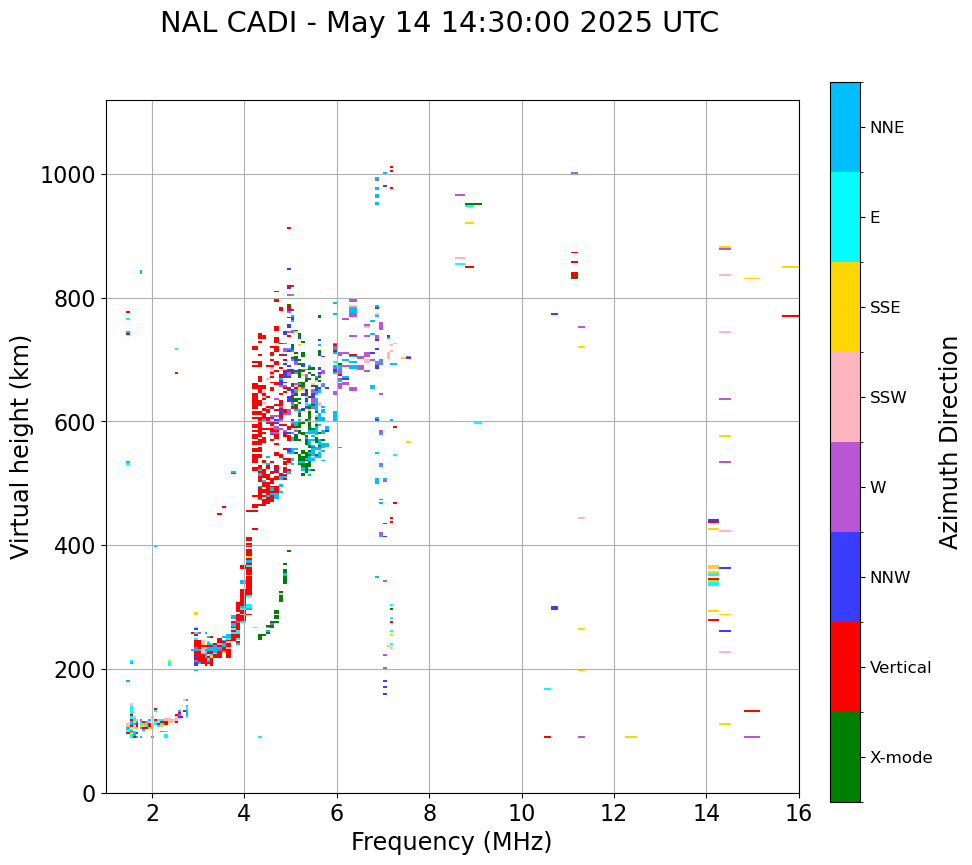 NAL CADI - May 14 14:30:00 2025 UTC

Virtual height (km)

1000
800
600
400
200
0

2
4
6
8
10
12
14
16

Frequency (MHz)

NNE
E
SSE
SSW
W
NNW
Vertical
X-mode

Azimuth Direction